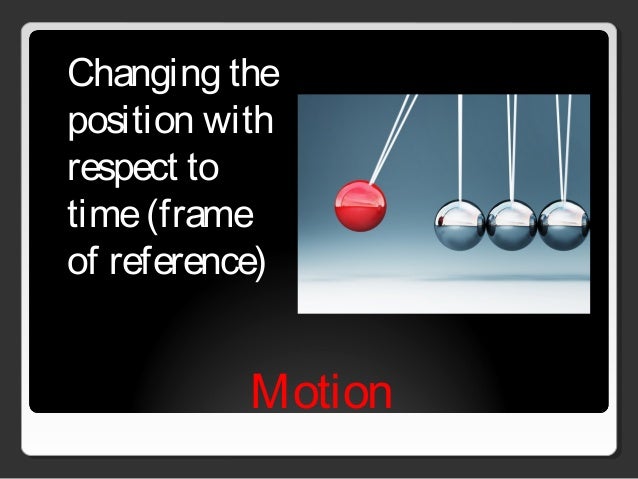 Changing the position with respect to time (frame of reference)

Motion